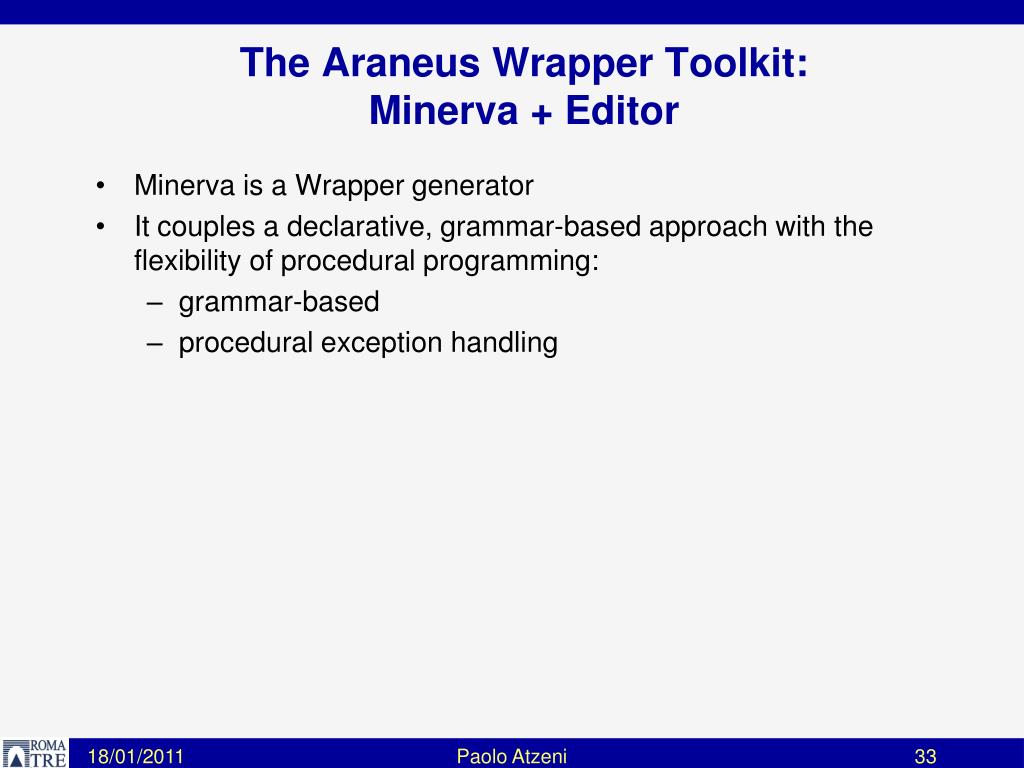 The Araneus Wrapper Toolkit:
Minerva + Editor

• Minerva is a Wrapper generator
• It couples a declarative, grammar-based approach with the flexibility of procedural programming:
– grammar-based
– procedural exception handling

ROMA TRE

18/01/2011

Paolo Atzeni

33